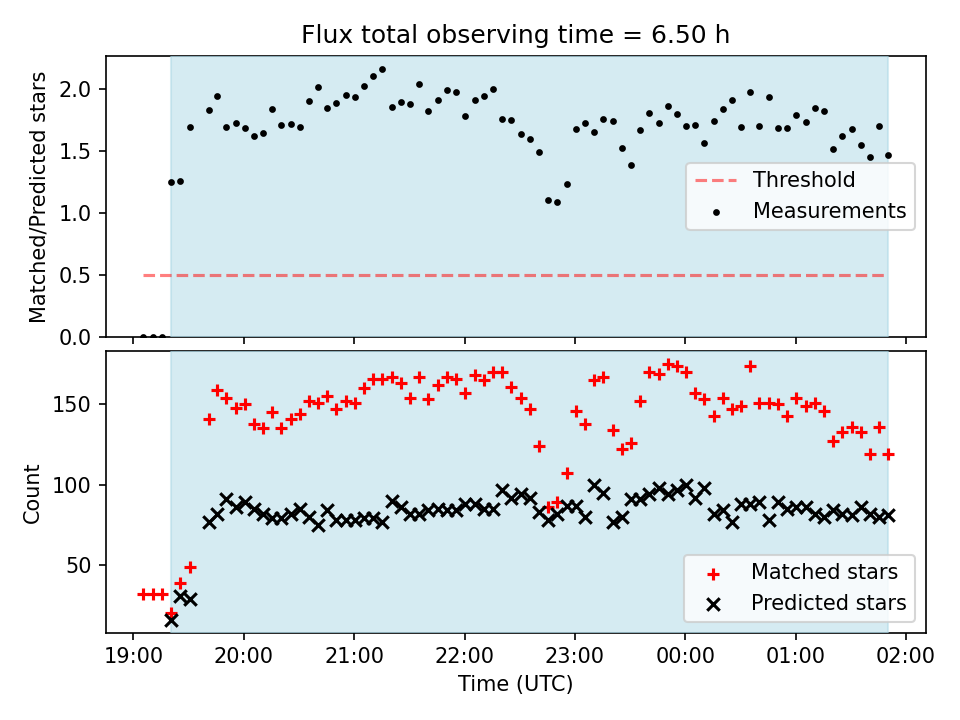 Flux total observing time = 6.50 h

Matched/Predicted stars

2.0
1.5
1.0
0.5
0.0

Threshold
Measurements

Count

150
100
50

Matched stars
Predicted stars

19:00
20:00
21:00
22:00
23:00
00:00
01:00
02:00

Time (UTC)